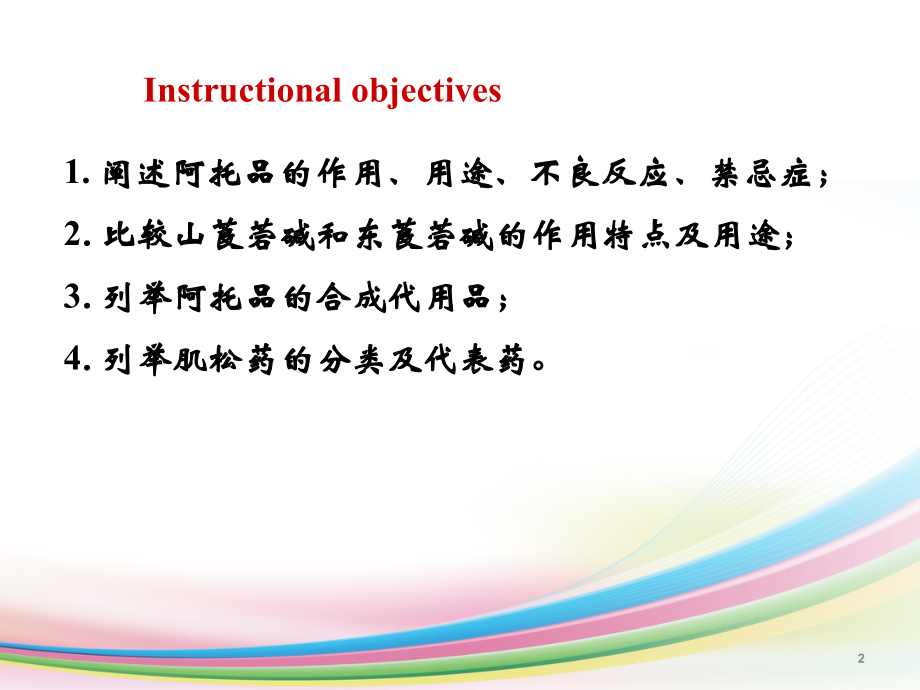 Instructional objectives

1. 阐述阿托品的作用、用途、不良反应、禁忌症；

2. 比较山莨菪碱和东莨菪碱的作用特点及用途;

3. 列举阿托品的合成代用品；

4. 列举肌松药的分类及代表药。

2